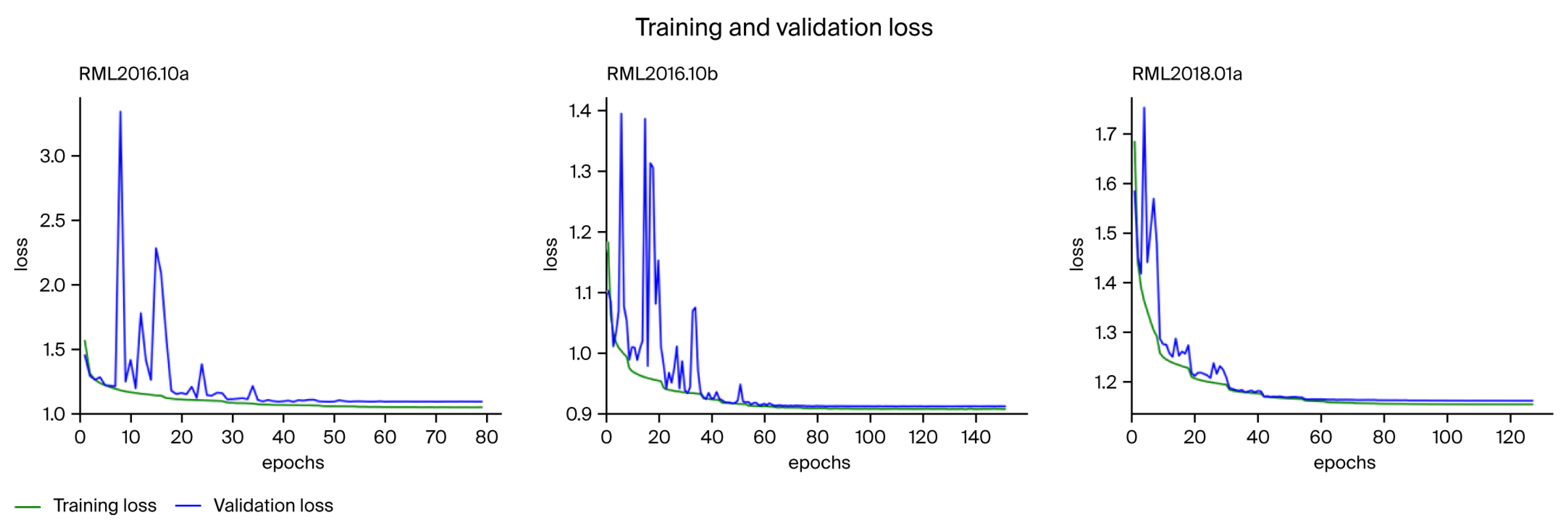 Training and validation loss

RML2016.10a

loss

3.0
2.5
2.0
1.5
1.0

0 10 20 30 40 50 60 70 80
epochs

RML2016.10b

loss

1.4
1.3
1.2
1.1
1.0
0.9

0 20 40 60 80 100 120 140
epochs

RML2018.01a

loss

1.7
1.6
1.5
1.4
1.3
1.2

0 20 40 60 80 100 120
epochs

Training loss Validation loss